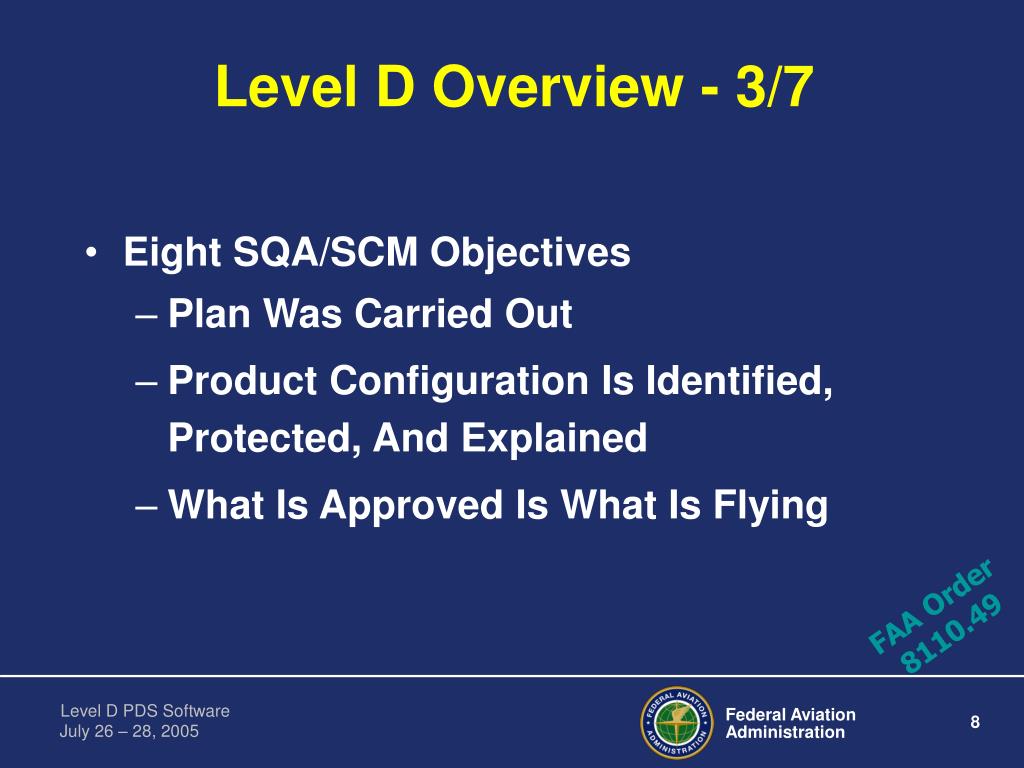 Level D Overview - 3/7

• Eight SQA/SCM Objectives
– Plan Was Carried Out
– Product Configuration Is Identified, Protected, And Explained
– What Is Approved Is What Is Flying

FAA Order 8110.49

Level D PDS Software
July 26 – 28, 2005

FEDERAL AVIATION ADMINISTRATION

Federal Aviation Administration

8